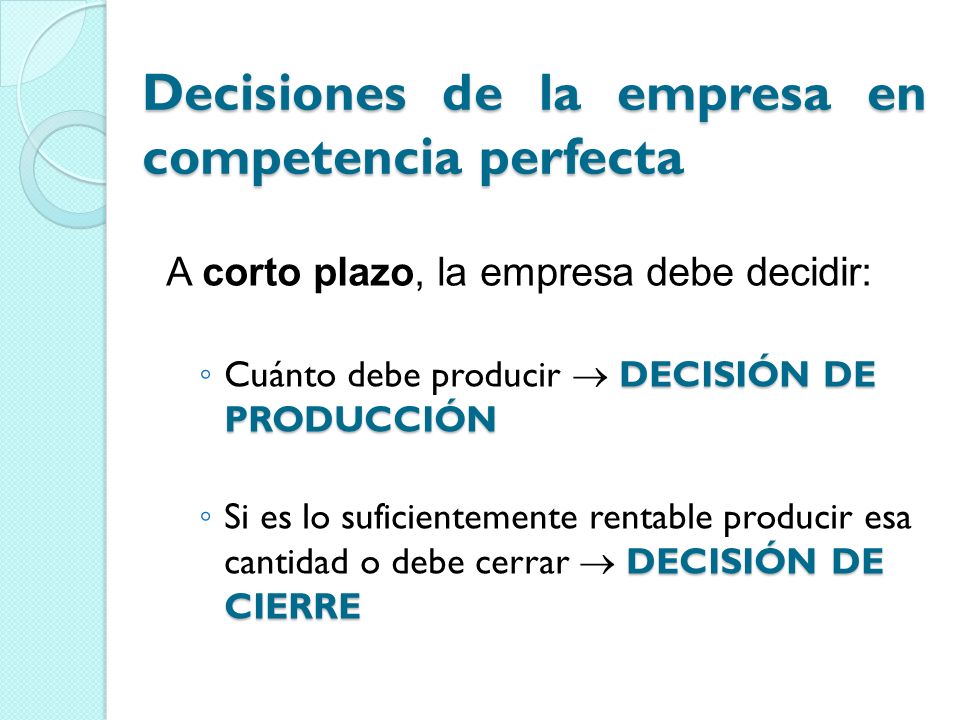 Decisiones de la empresa en competencia perfecta

A corto plazo, la empresa debe decidir:

◦ Cuánto debe producir $\rightarrow$ DECISIÓN DE PRODUCCIÓN

◦ Si es lo suficientemente rentable producir esa cantidad o debe cerrar $\rightarrow$ DECISIÓN DE CIERRE